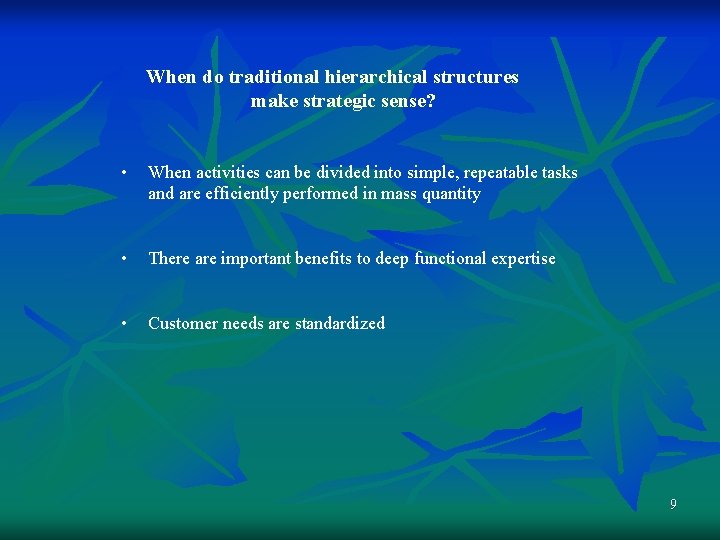 When do traditional hierarchical structures make strategic sense?

• When activities can be divided into simple, repeatable tasks and are efficiently performed in mass quantity

• There are important benefits to deep functional expertise

• Customer needs are standardized

9